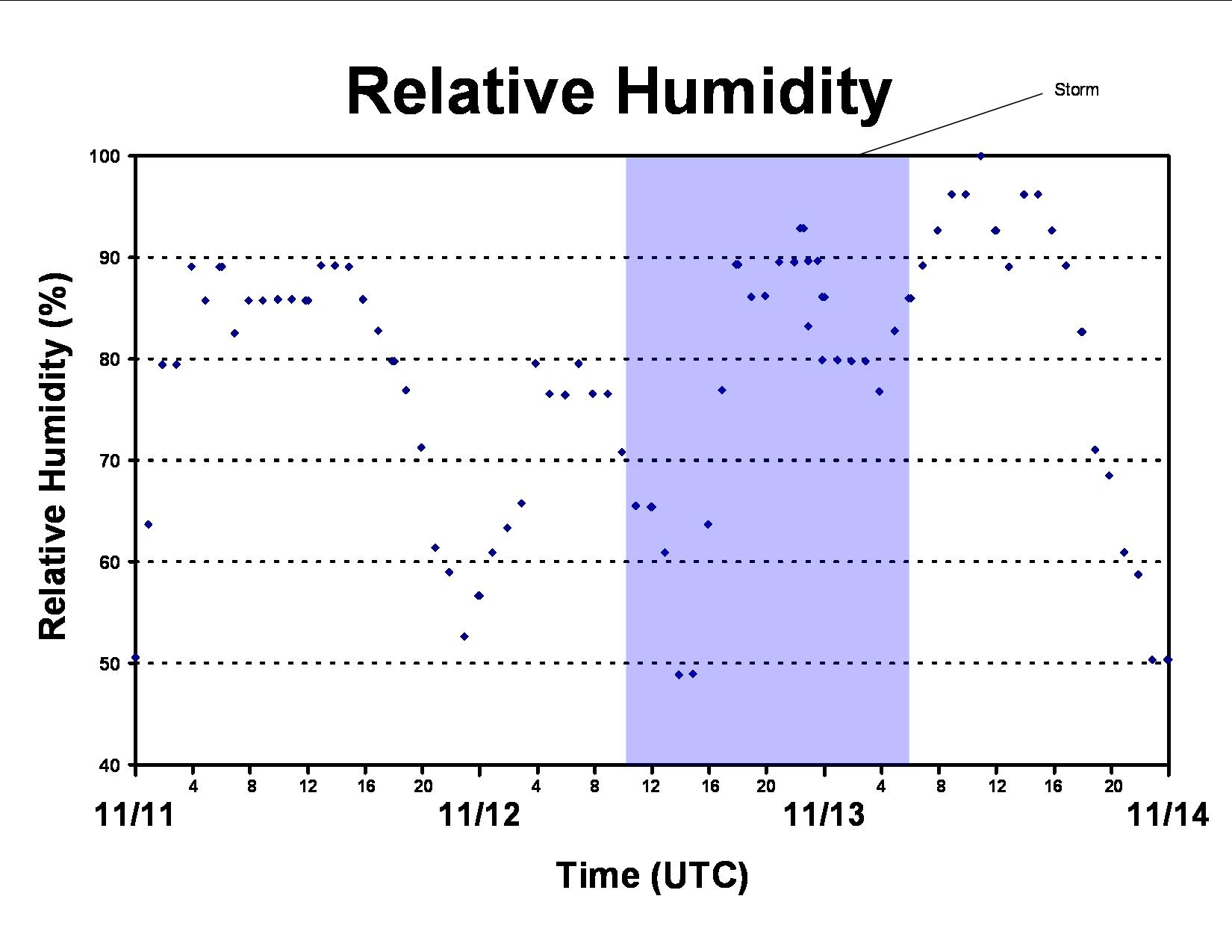 Relative Humidity

Storm

Relative Humidity (%)

100
90
80
70
60
50
40

4 8 12 16 20 4 8 12 16 20 4 8 12 16 20

11/11 11/12 11/13 11/14

Time (UTC)